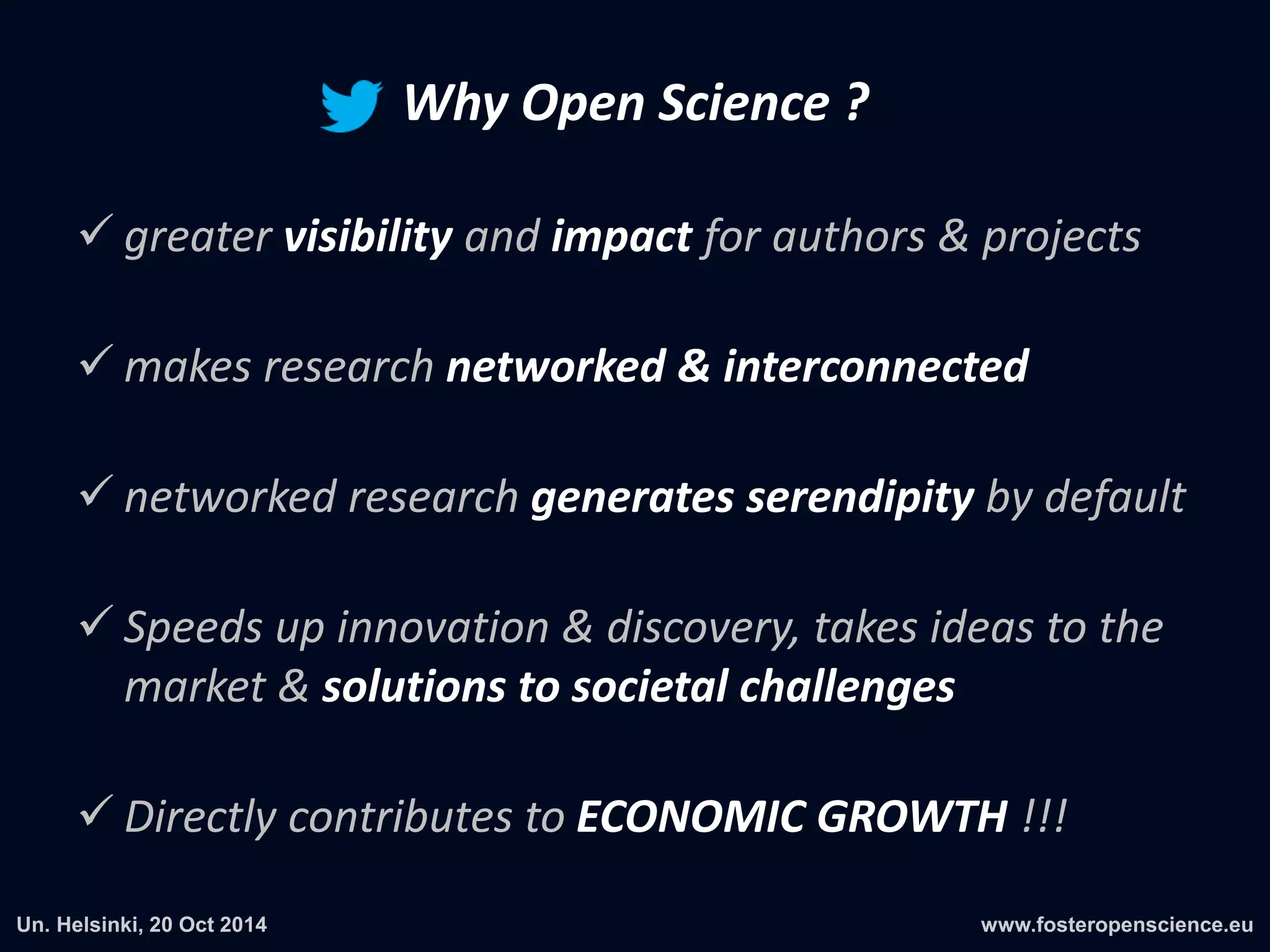 Why Open Science ?

✓ greater visibility and impact for authors & projects

✓ makes research networked & interconnected

✓ networked research generates serendipity by default

✓ Speeds up innovation & discovery, takes ideas to the market & solutions to societal challenges

✓ Directly contributes to ECONOMIC GROWTH !!!

Un. Helsinki, 20 Oct 2014

www.fosteropenscience.eu